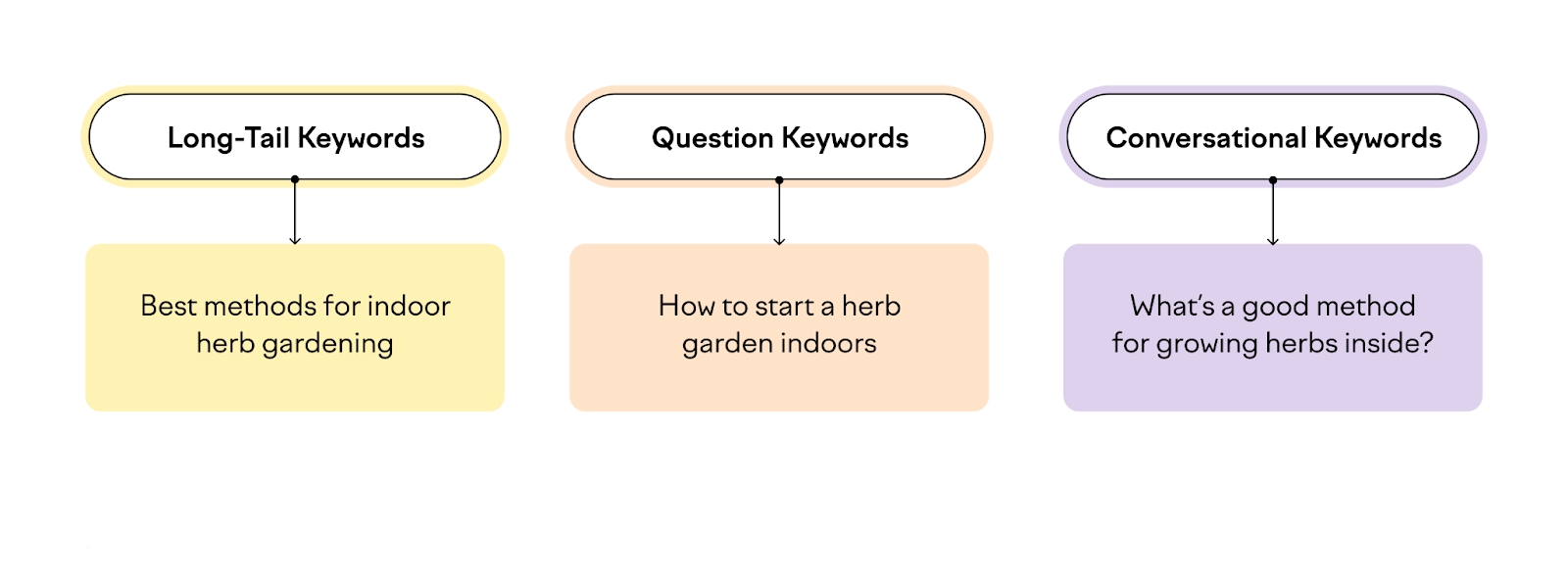 Long-Tail Keywords

Best methods for indoor herb gardening

Question Keywords

How to start a herb garden indoors

Conversational Keywords

What's a good method for growing herbs inside?